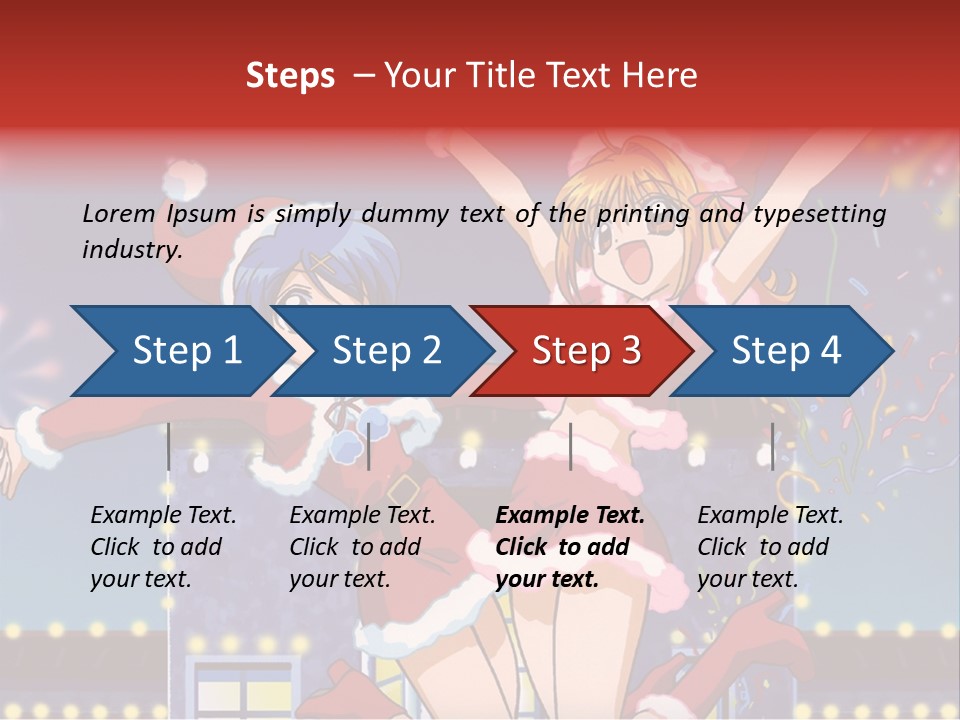 Steps – Your Title Text Here

Lorem Ipsum is simply dummy text of the printing and typesetting industry.

Step 1

Step 2

Step 3

Step 4

Example Text. Click to add your text.

Example Text. Click to add your text.

Example Text. Click to add your text.

Example Text. Click to add your text.